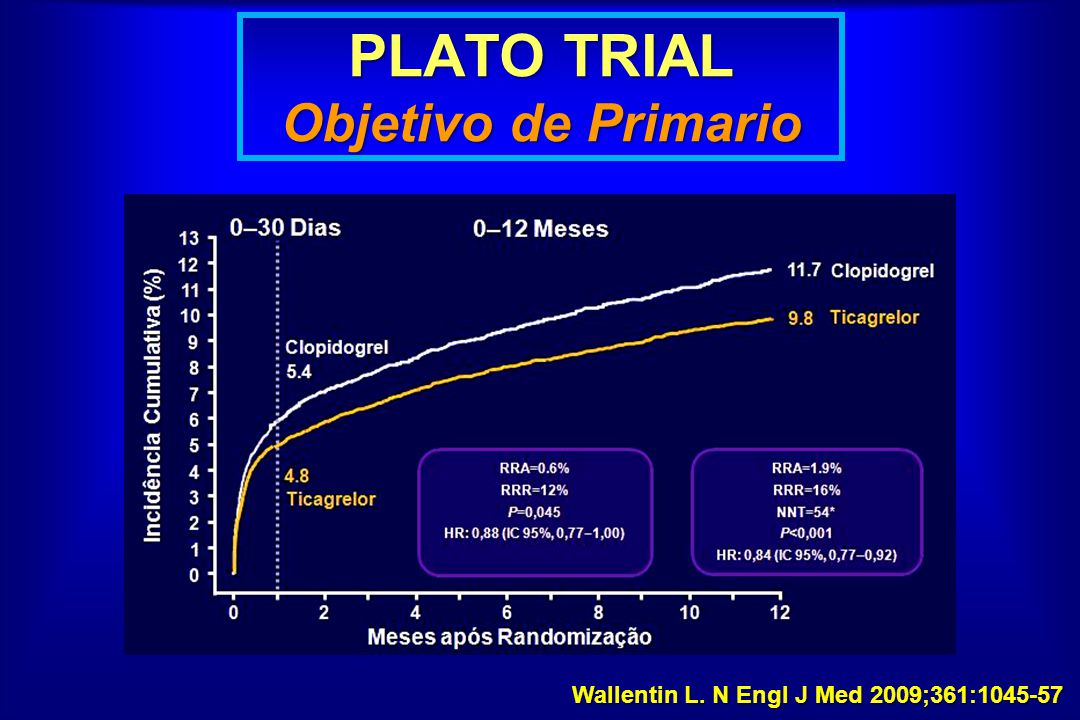 PLATO TRIAL
Objetivo de Primario

0–30 Dias

0–12 Meses

Incidência Cumulativa (%)

13
12
11
10
9
8
7
6
5
4
3
2
1
0

11.7 Clopidogrel

9.8 Ticagrelor

Clopidogrel
5.4

4.8
Ticagrelor

RRA=0.6%
RRR=12%
P=0,045
HR: 0,88 (IC 95%, 0,77–1,00)

RRA=1.9%
RRR=16%
NNT=54*
P<0,001
HR: 0,84 (IC 95%, 0,77–0,92)

0 2 4 6 8 10 12

Meses após Randomização

Wallentin L. N Engl J Med 2009;361:1045-57